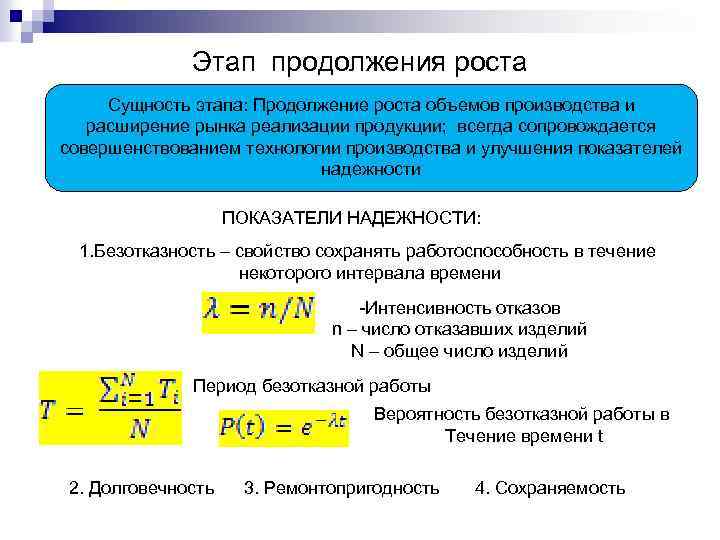 Этап продолжения роста

Сущность этапа: Продолжение роста объемов производства и расширение рынка реализации продукции; всегда сопровождается совершенствованием технологии производства и улучшения показателей надежности

ПОКАЗАТЕЛИ НАДЕЖНОСТИ:

1.Безотказность – свойство сохранять работоспособность в течение некоторого интервала времени

$\lambda = n/N$

-Интенсивность отказов
n – число отказавших изделий
N – общее число изделий

$T = \frac{\sum_{i=1}^{N} T_i}{N}$

Период безотказной работы

$P(t) = e^{-\lambda t}$

Вероятность безотказной работы в Течение времени t

2. Долговечность 3. Ремонтопригодность 4. Сохраняемость